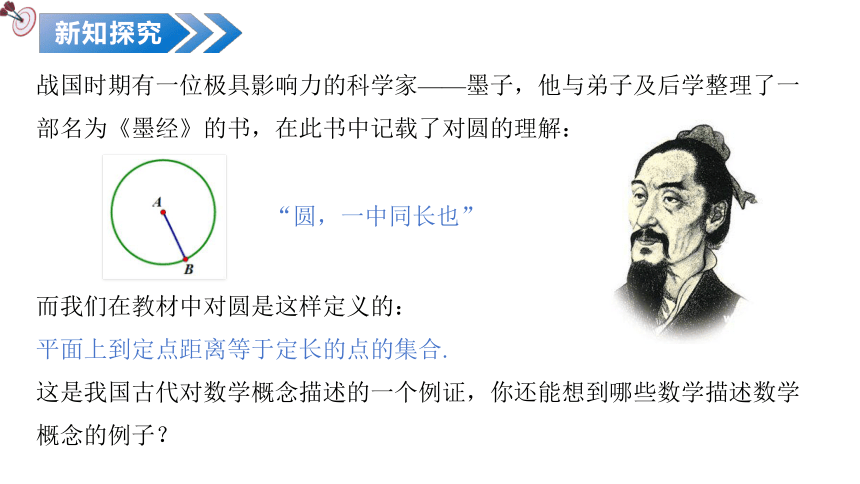 新知探究

战国时期有一位极具影响力的科学家——墨子，他与弟子及后学整理了一部名为《墨经》的书，在此书中记载了对圆的理解：

A
B

“圆，一中同长也”

而我们在教材中对圆是这样定义的：
平面上到定点距离等于定长的点的集合.
这是我国古代对数学概念描述的一个例证，你还能想到哪些数学描述数学概念的例子？